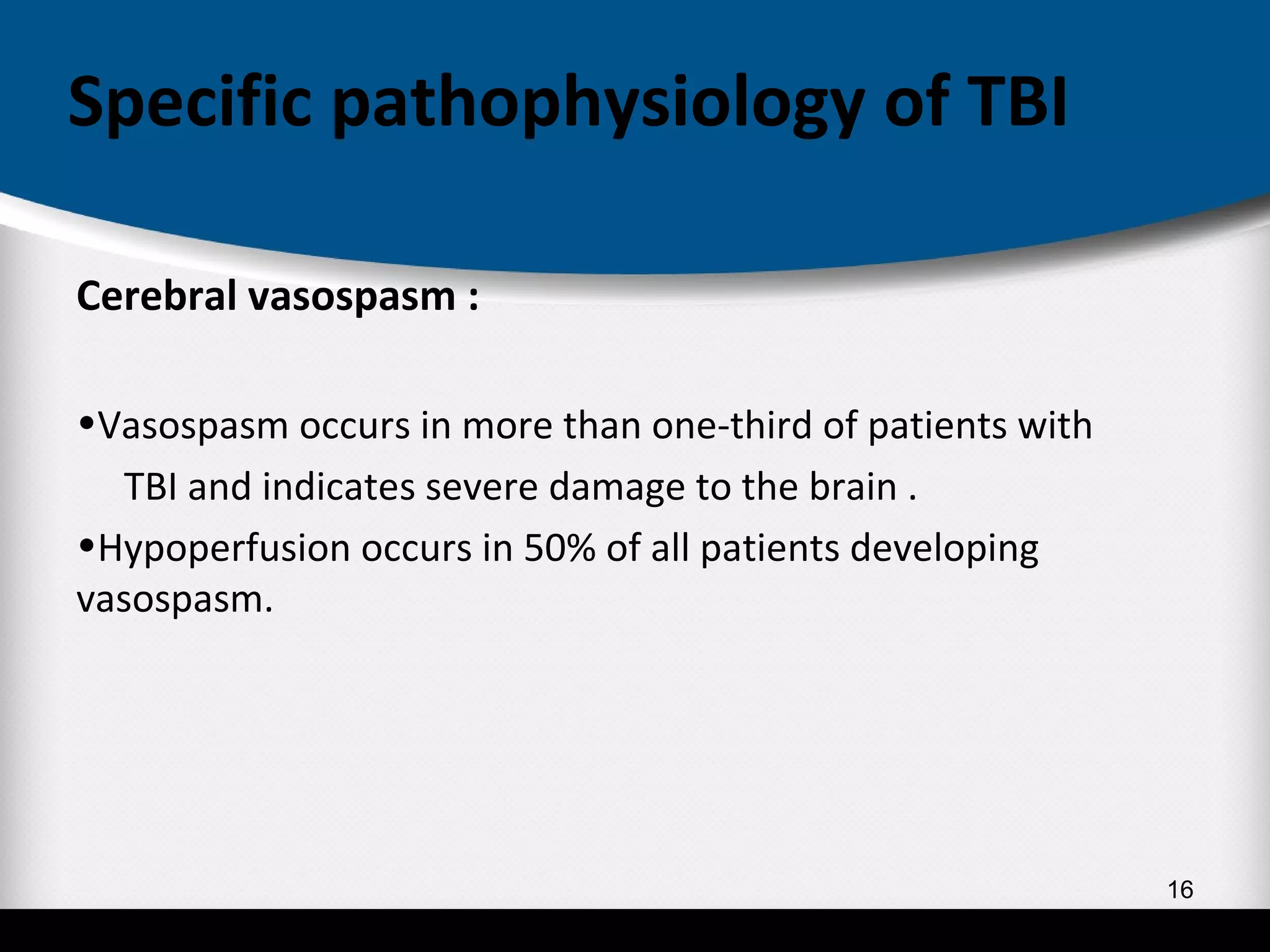 Specific pathophysiology of TBI

Cerebral vasospasm :

•Vasospasm occurs in more than one-third of patients with TBI and indicates severe damage to the brain .

•Hypoperfusion occurs in 50% of all patients developing vasospasm.

16